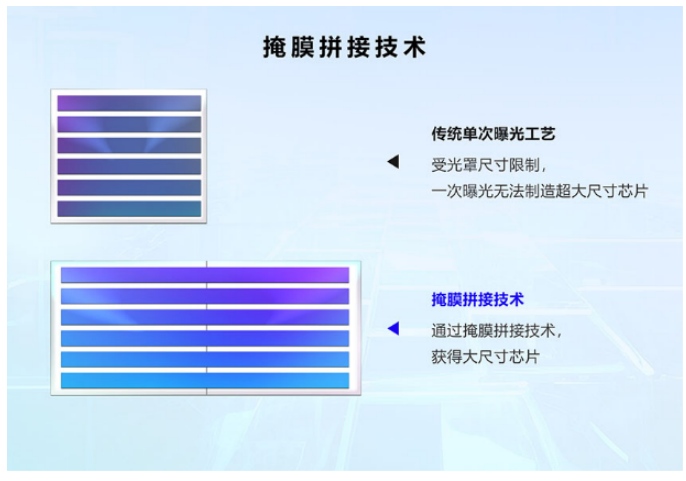 掩膜拼接技术

传统单次曝光工艺

受光罩尺寸限制，
一次曝光无法制造超大尺寸芯片

掩膜拼接技术

通过掩膜拼接技术，
获得大尺寸芯片